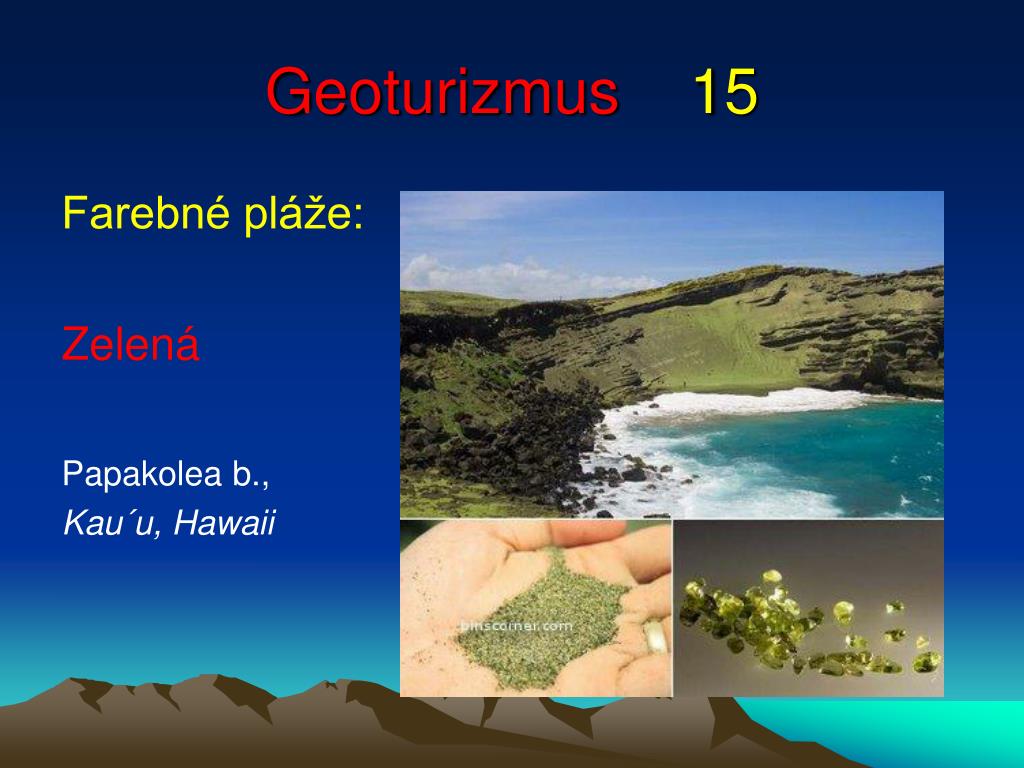 Geoturizmus 15

Farebné pláže:

Zelená

Papakolea b.,
Kau´u, Hawaii

binscorner.com